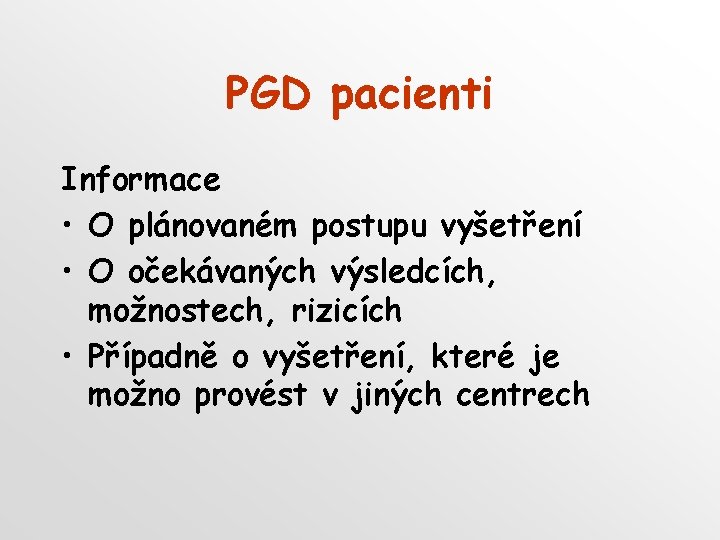 PGD pacienti

Informace

• O plánovaném postupu vyšetření
• O očekávaných výsledcích, možnostech, rizicích
• Případně o vyšetření, které je možno provést v jiných centrech